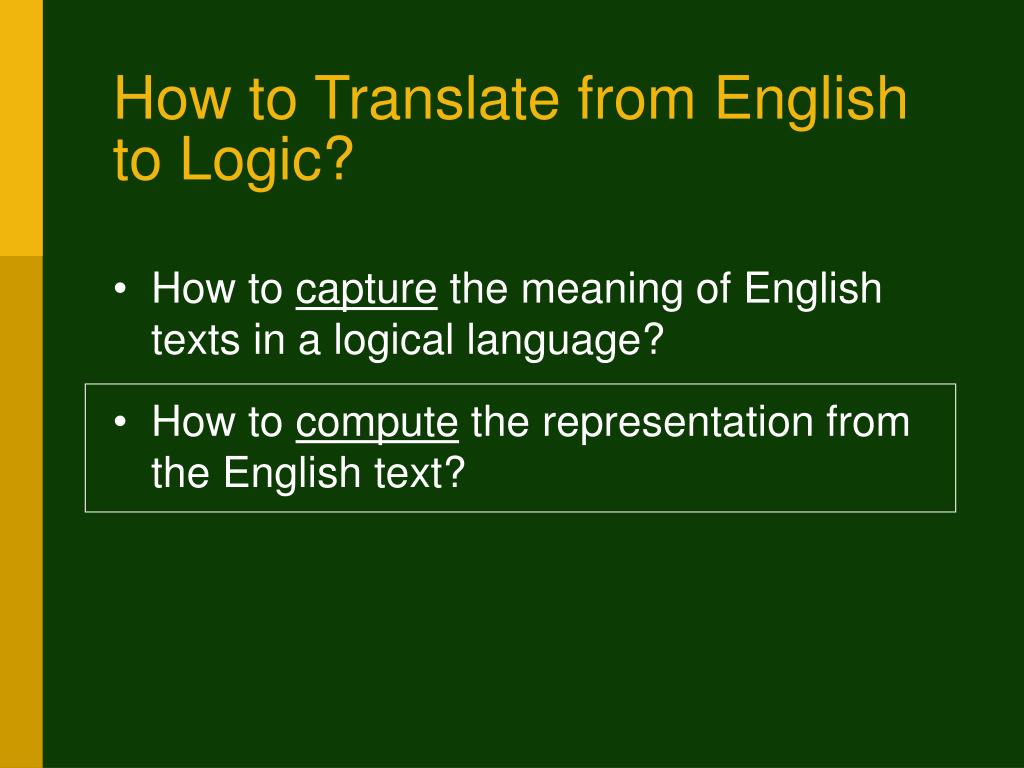 How to Translate from English to Logic?

• How to capture the meaning of English texts in a logical language?

• How to compute the representation from the English text?